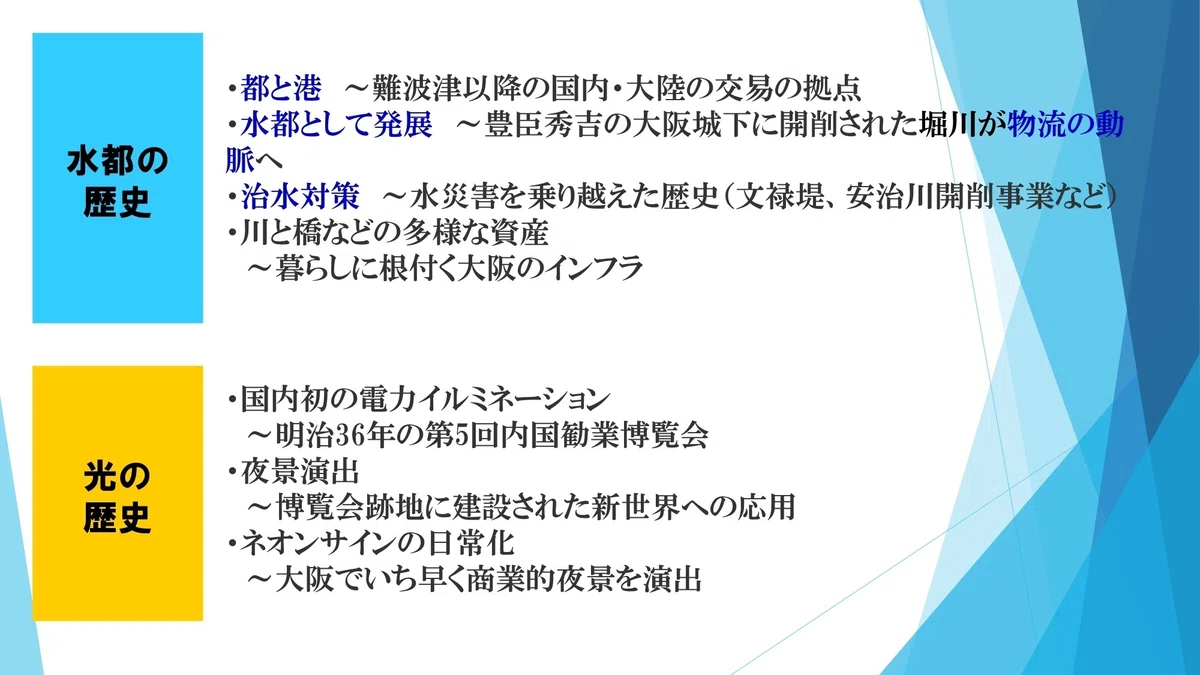 水都の歴史

・都と港　～難波津以降の国内・大陸の交易の拠点
・水都として発展　～豊臣秀吉の大阪城下に開削された堀川が物流の動脈へ
・治水対策　～水災害を乗り越えた歴史（文禄堤、安治川開削事業など）
・川と橋などの多様な資産
　～暮らしに根付く大阪のインフラ

光の歴史

・国内初の電力イルミネーション
　～明治36年の第5回内国勧業博覧会
・夜景演出
　～博覧会跡地に建設された新世界への応用
・ネオンサインの日常化
　～大阪でいち早く商業的夜景を演出